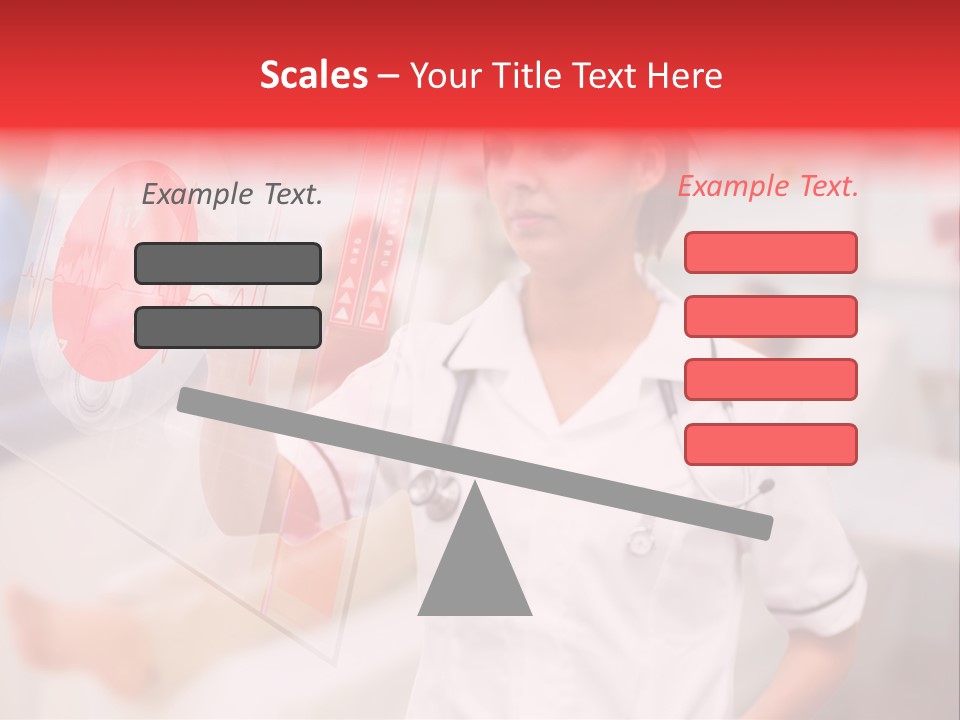 Scales – Your Title Text Here

Example Text.

Example Text.